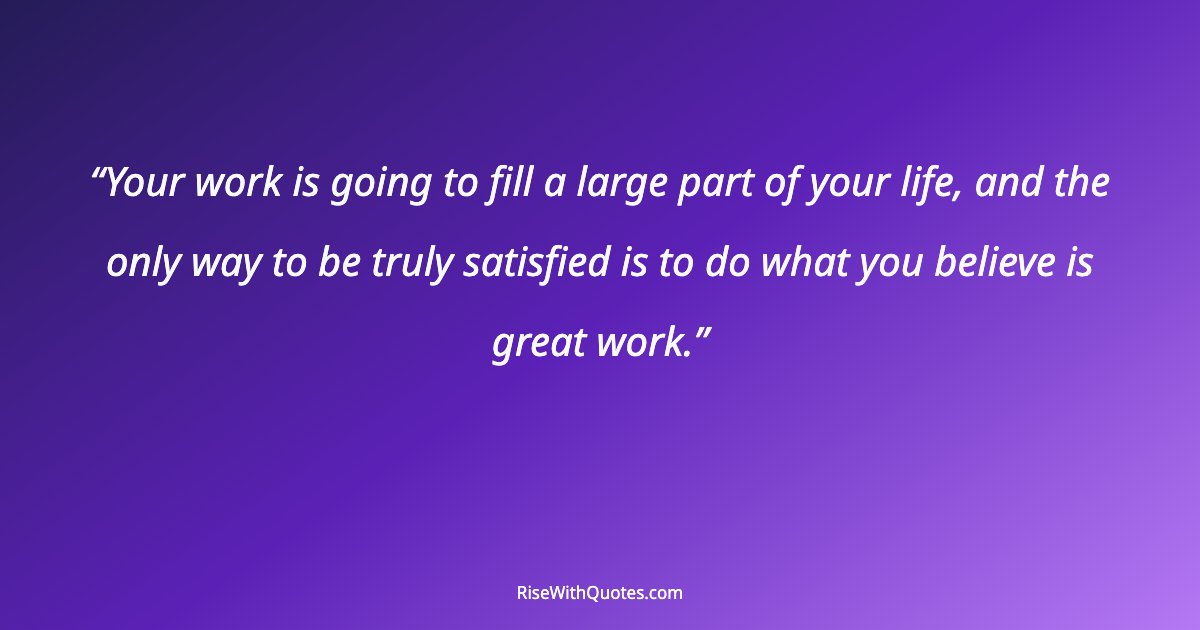 “Your work is going to fill a large part of your life, and the only way to be truly satisfied is to do what you believe is great work.”

RiseWithQuotes.com